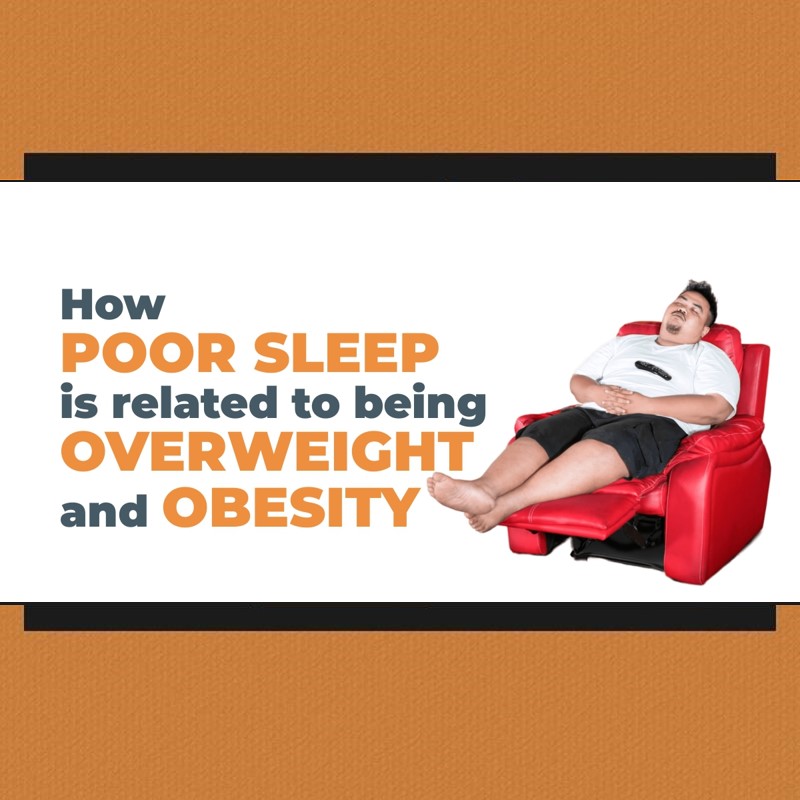 How
POOR SLEEP
is related to being
OVERWEIGHT
and OBESITY